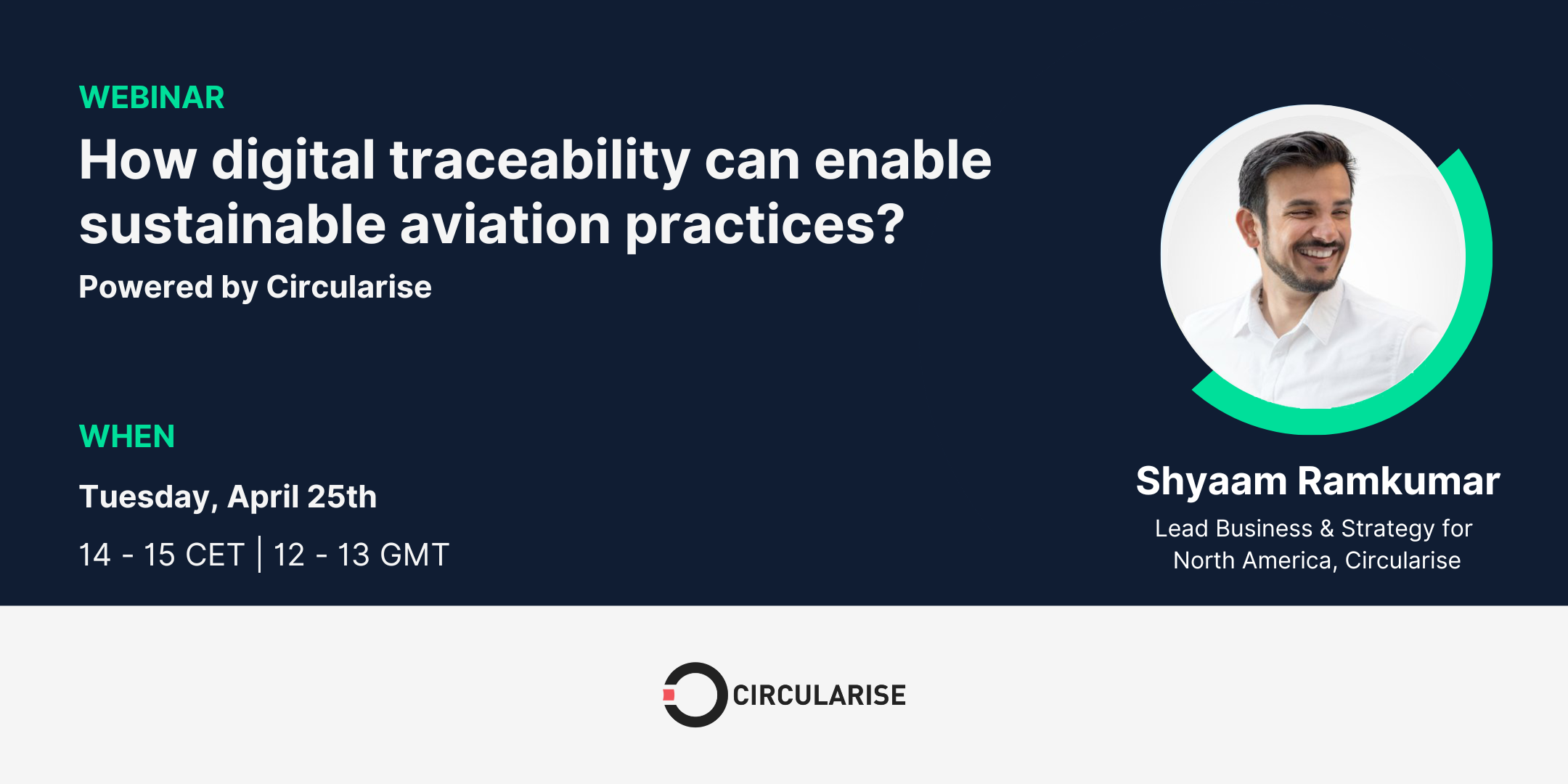 WEBINAR

How digital traceability can enable sustainable aviation practices?

Powered by Circularise

WHEN

Tuesday, April 25th

14 - 15 CET | 12 - 13 GMT

Shyaam Ramkumar

Lead Business & Strategy for North America, Circularise

CIRCULARISE